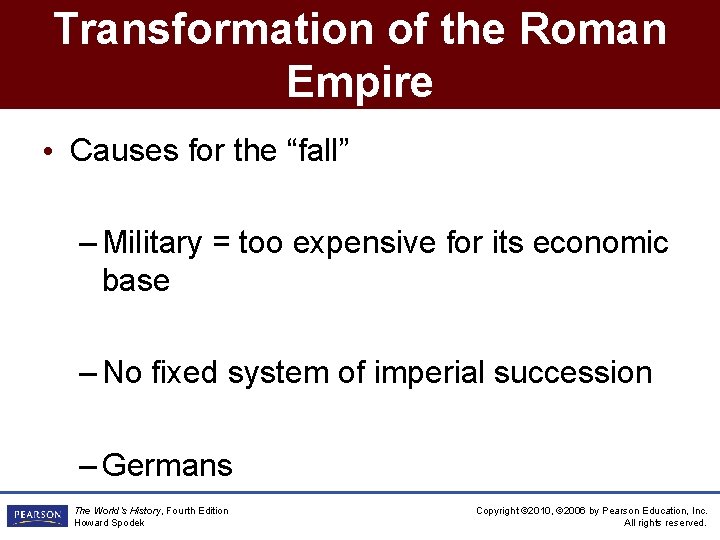 Transformation of the Roman Empire

• Causes for the “fall”

– Military = too expensive for its economic base

– No fixed system of imperial succession

– Germans

PEARSON

The World's History, Fourth Edition
Howard Spodek

Copyright ©2010, ©2006 by Pearson Education, Inc.
All rights reserved.